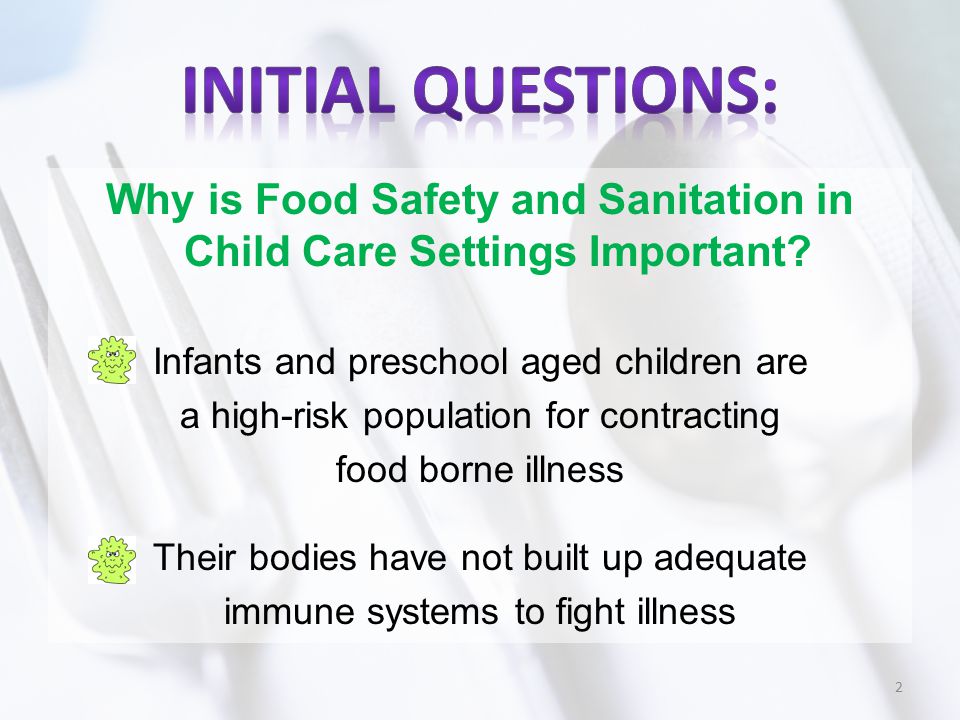 INITIAL QUESTIONS:

Why is Food Safety and Sanitation in Child Care Settings Important?

Infants and preschool aged children are a high-risk population for contracting food borne illness

Their bodies have not built up adequate immune systems to fight illness

2